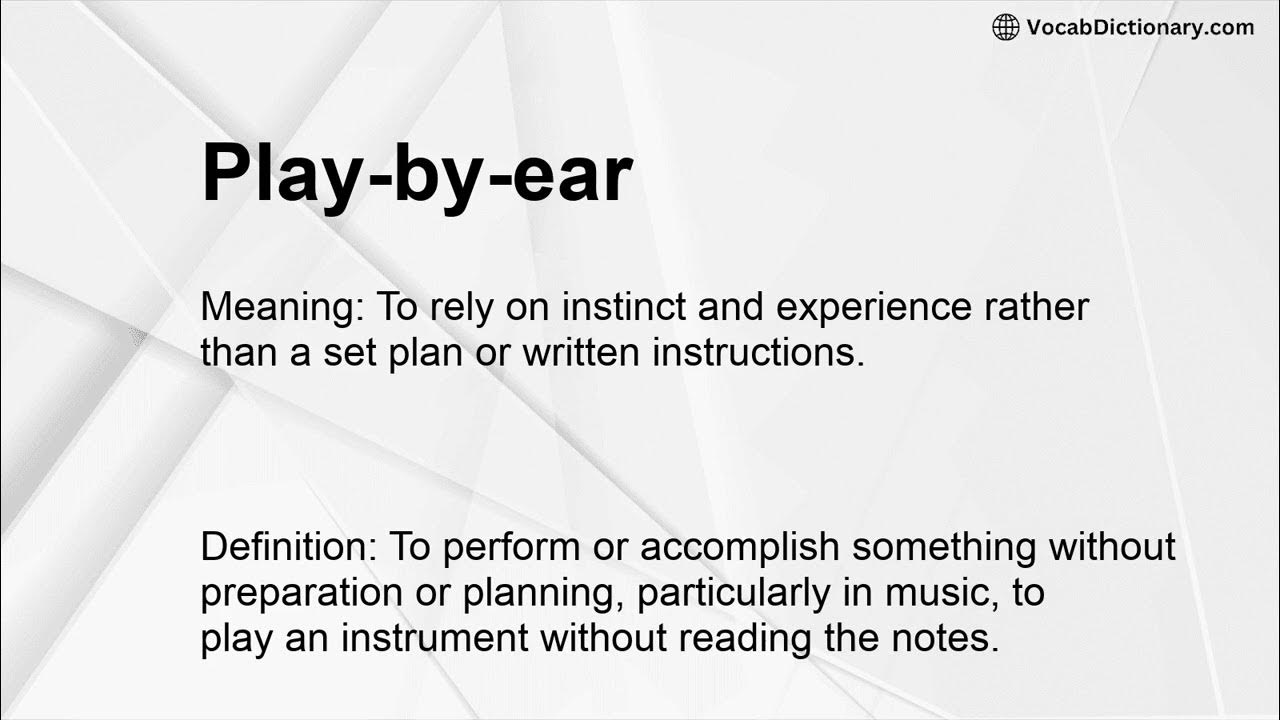 VocabDictionary.com

Play-by-ear

Meaning: To rely on instinct and experience rather than a set plan or written instructions.

Definition: To perform or accomplish something without preparation or planning, particularly in music, to play an instrument without reading the notes.